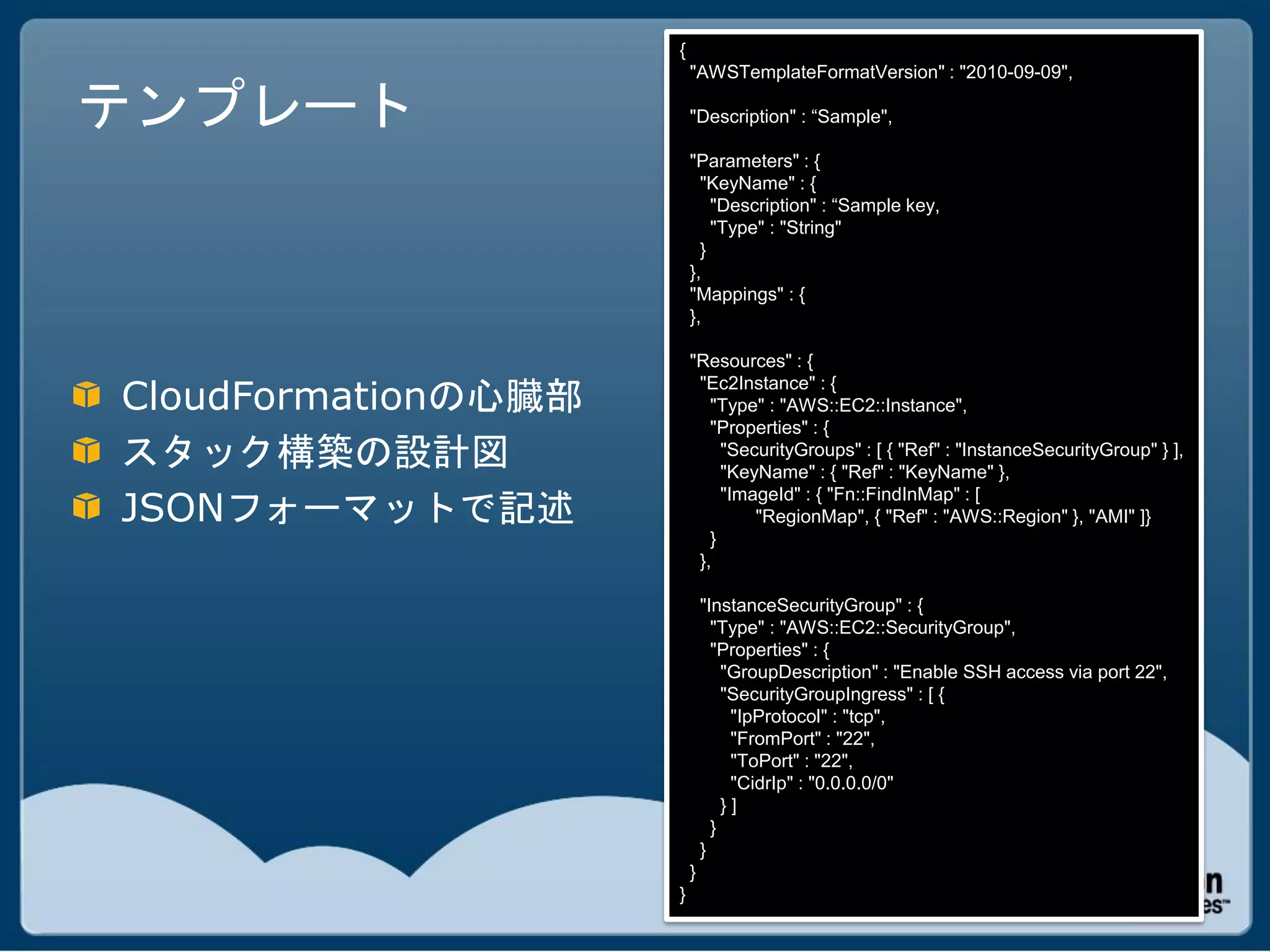 テンプレート

CloudFormationの心臓部
スタック構築の設計図
JSONフォーマットで記述

{
"AWSTemplateFormatVersion" : "2010-09-09",

"Description" : “Sample",

"Parameters" : {
"KeyName" : {
"Description" : “Sample key,
"Type" : "String"
}
},
"Mappings" : {
},

"Resources" : {
"Ec2Instance" : {
"Type" : "AWS::EC2::Instance",
"Properties" : {
"SecurityGroups" : [ { "Ref" : "InstanceSecurityGroup" } ],
"KeyName" : { "Ref" : "KeyName" },
"ImageId" : { "Fn::FindInMap" : [
"RegionMap", { "Ref" : "AWS::Region" }, "AMI" ]}
}
},

"InstanceSecurityGroup" : {
"Type" : "AWS::EC2::SecurityGroup",
"Properties" : {
"GroupDescription" : "Enable SSH access via port 22",
"SecurityGroupIngress" : [ {
"IpProtocol" : "tcp",
"FromPort" : "22",
"ToPort" : "22",
"CidrIp" : "0.0.0.0/0"
} ]
}
}
}
}

n
es™